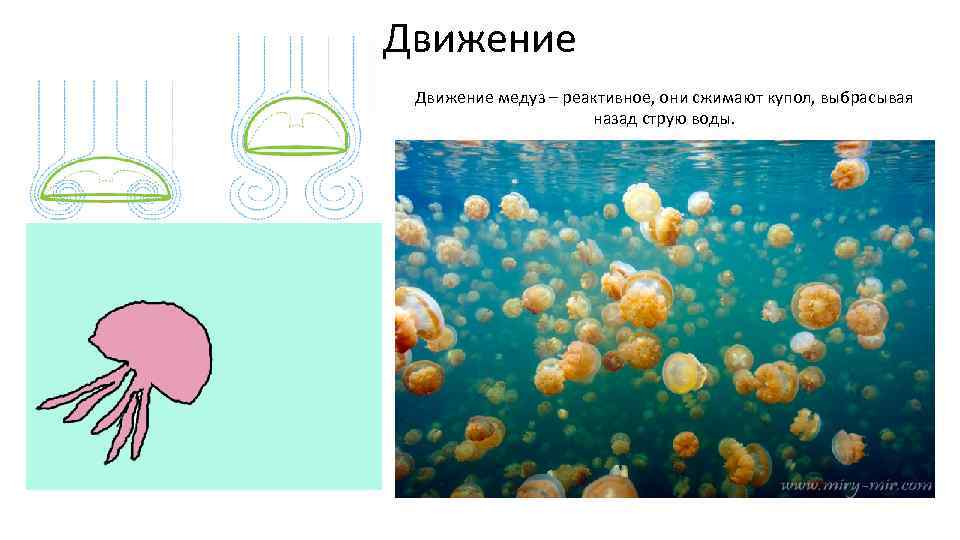 Движение

Движение медуз – реактивное, они сжимают купол, выбрасывая назад струю воды.

www.miry-mir.com